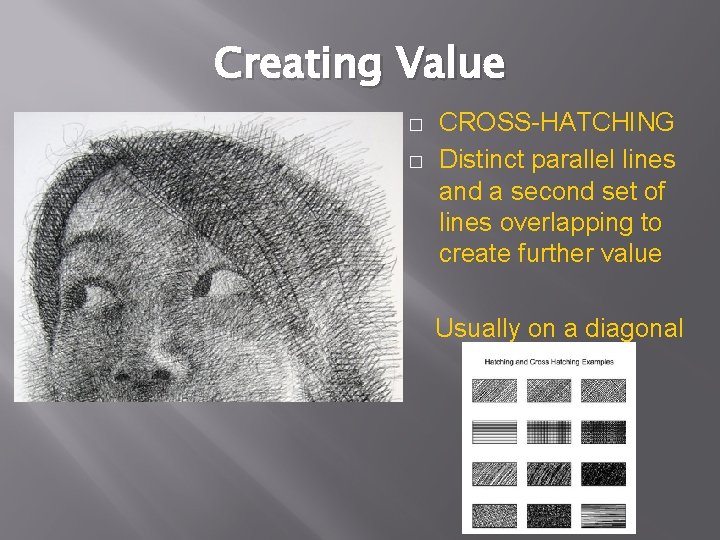 Creating Value

□ CROSS-HATCHING

□ Distinct parallel lines and a second set of lines overlapping to create further value

Usually on a diagonal

Hatching and Cross Hatching Examples